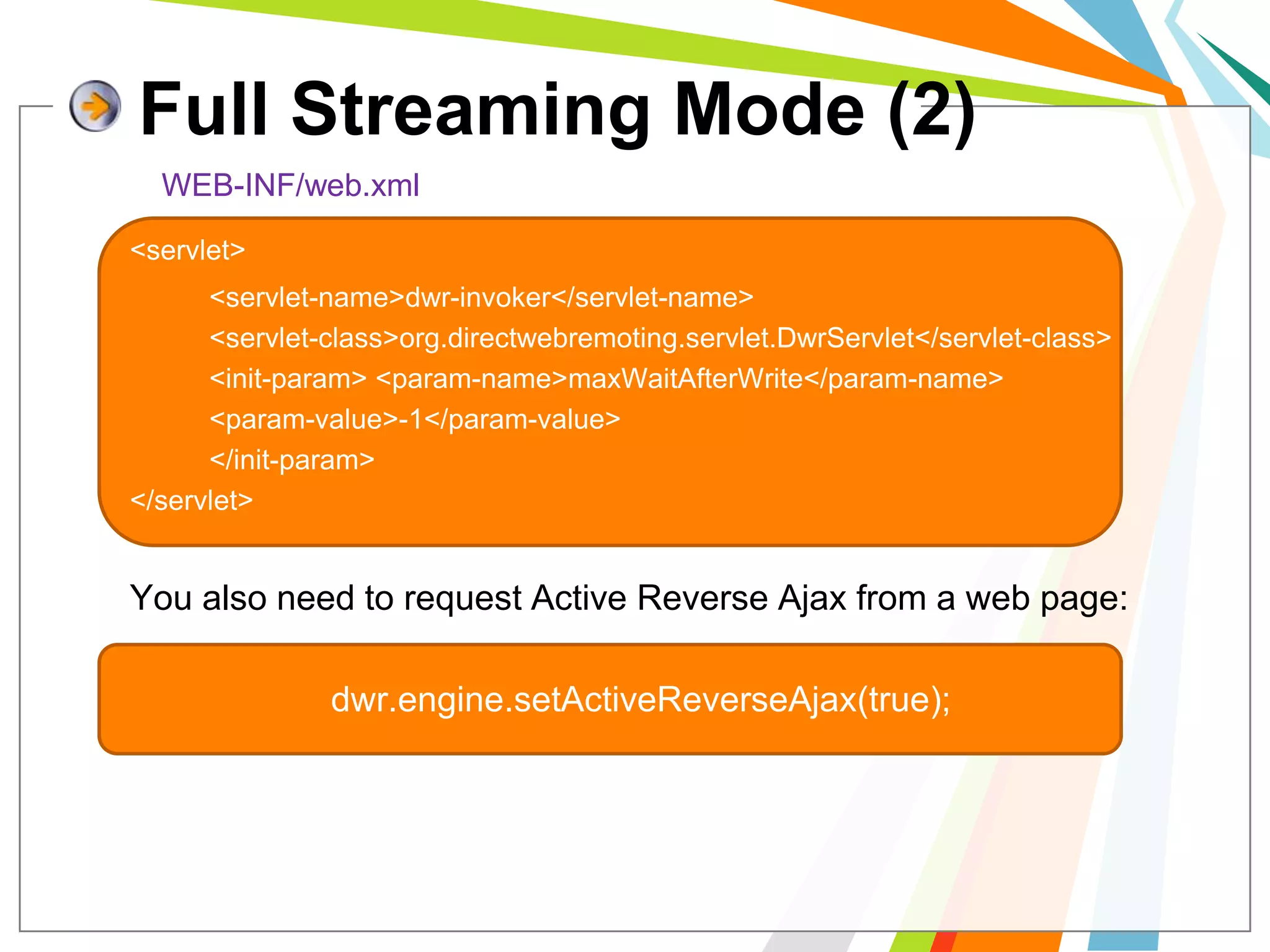 Full Streaming Mode (2)

WEB-INF/web.xml

<servlet>
<servlet-name>dwr-invoker</servlet-name>
<servlet-class>org.directwebremoting.servlet.DwrServlet</servlet-class>
<init-param> <param-name>maxWaitAfterWrite</param-name>
<param-value>-1</param-value>
</init-param>
</servlet>

You also need to request Active Reverse Ajax from a web page:

dwr.engine.setActiveReverseAjax(true);